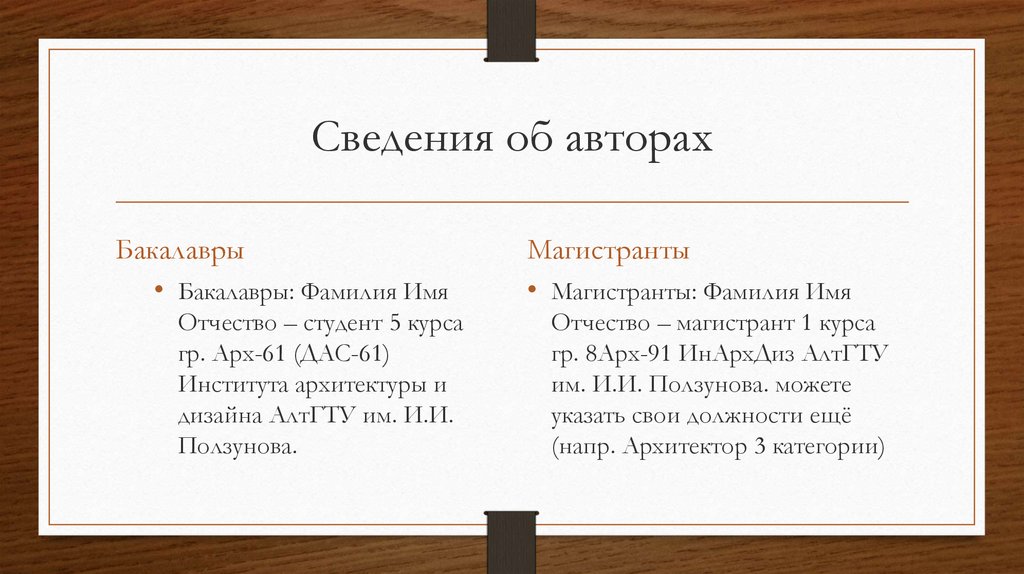 Сведения об авторах

Бакалавры

• Бакалавры: Фамилия Имя Отчество – студент 5 курса гр. Арх-61 (ДАС-61) Института архитектуры и дизайна АлтГТУ им. И.И. Ползунова.

Магистранты

• Магистранты: Фамилия Имя Отчество – магистрант 1 курса гр. 8Арх-91 ИнАрхДиз АлтГТУ им. И.И. Ползунова. можете указать свои должности ещё (напр. Архитектор 3 категории)